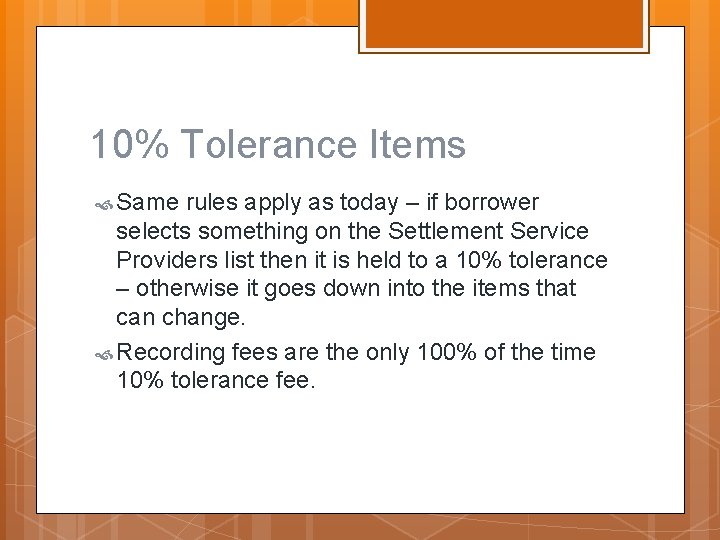 10% Tolerance Items

Same rules apply as today – if borrower selects something on the Settlement Service Providers list then it is held to a 10% tolerance – otherwise it goes down into the items that can change.

Recording fees are the only 100% of the time 10% tolerance fee.